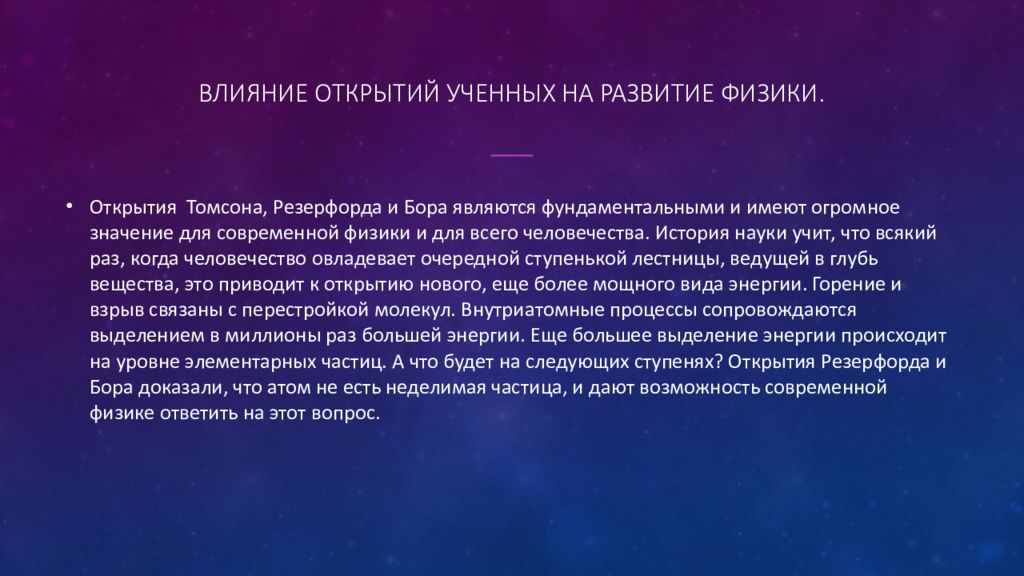 ВЛИЯНИЕ ОТКРЫТИЙ УЧЕННЫХ НА РАЗВИТИЕ ФИЗИКИ.

• Открытия Томсона, Резерфорда и Бора являются фундаментальными и имеют огромное значение для современной физики и для всего человечества. История науки учит, что всякий раз, когда человечество овладевает очередной ступенькой лестницы, ведущей в глубь вещества, это приводит к открытию нового, еще более мощного вида энергии. Горение и взрыв связаны с перестройкой молекул. Внутриатомные процессы сопровождаются выделением в миллионы раз большей энергии. Еще большее выделение энергии происходит на уровне элементарных частиц. А что будет на следующих ступенях? Открытия Резерфорда и Бора доказали, что атом не есть неделимая частица, и дают возможность современной физике ответить на этот вопрос.